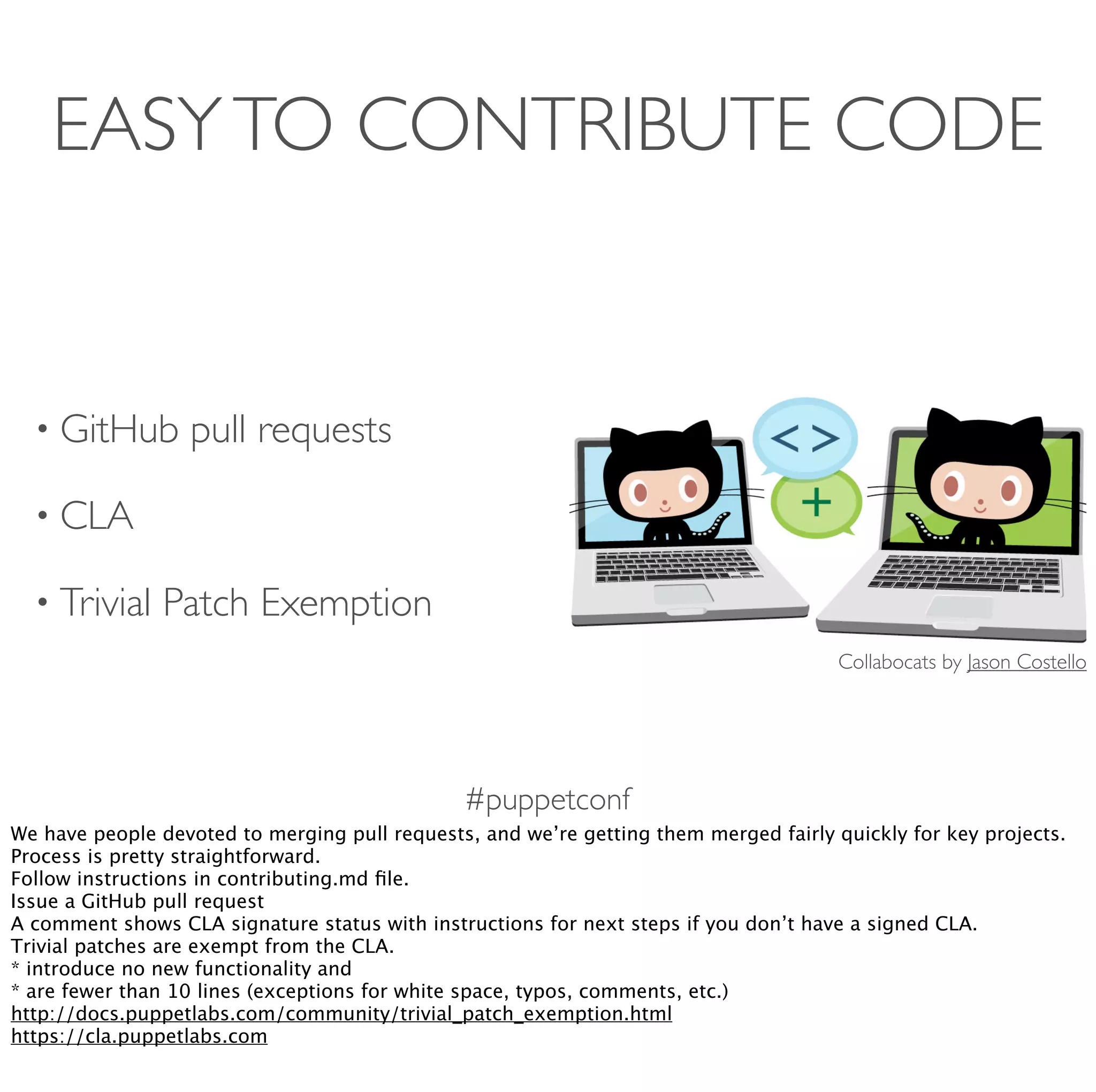 EASY TO CONTRIBUTE CODE

• GitHub pull requests

• CLA

• Trivial Patch Exemption

< >

+

Collabocats by Jason Costello

#puppetconf

We have people devoted to merging pull requests, and we're getting them merged fairly quickly for key projects.
Process is pretty straightforward.
Follow instructions in contributing.md file.
Issue a GitHub pull request
A comment shows CLA signature status with instructions for next steps if you don't have a signed CLA.
Trivial patches are exempt from the CLA.
* introduce no new functionality and
* are fewer than 10 lines (exceptions for white space, typos, comments, etc.)
http://docs.puppetlabs.com/community/trivial_patch_exemption.html
https://cla.puppetlabs.com